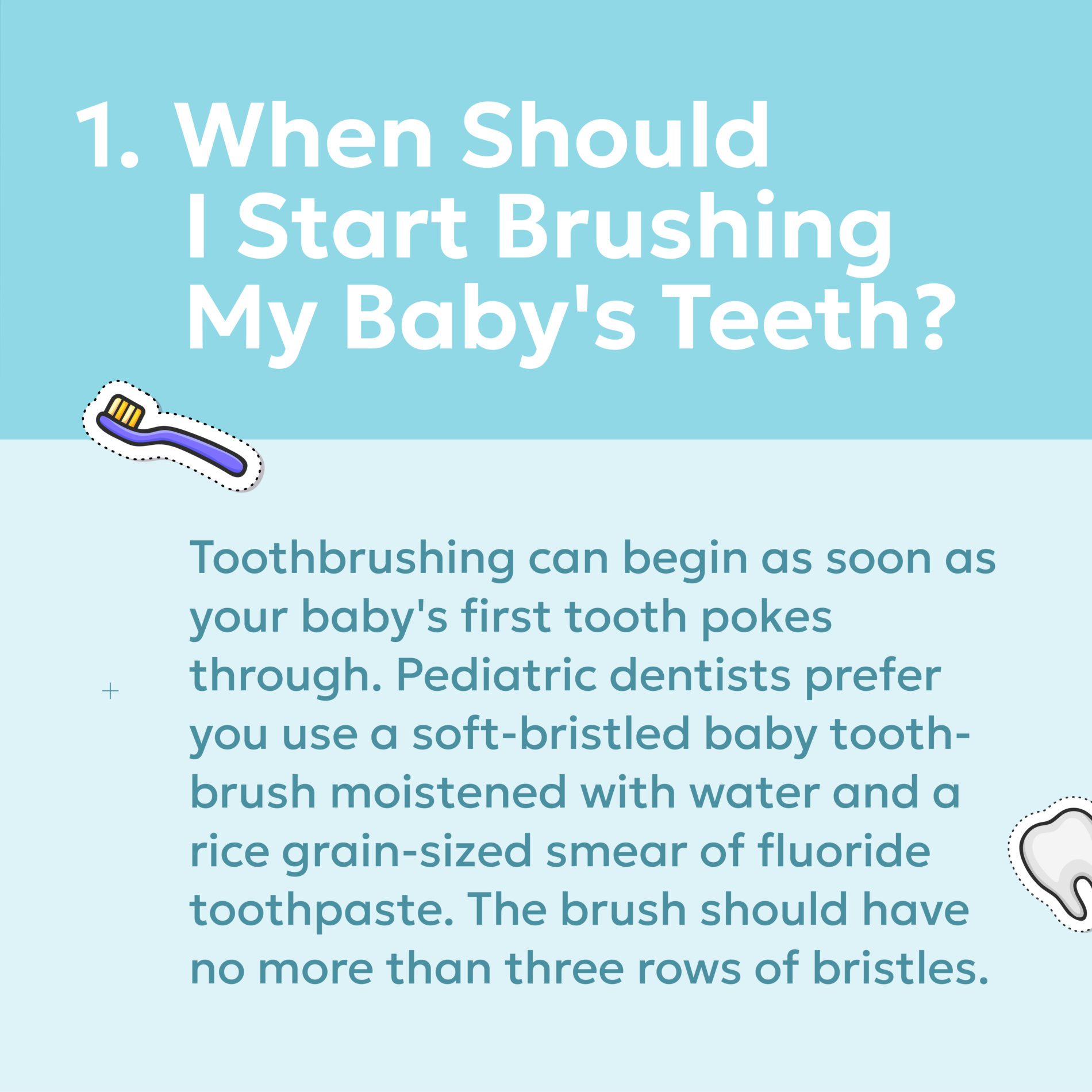 1. When Should I Start Brushing My Baby's Teeth?

Toothbrushing can begin as soon as your baby's first tooth pokes through. Pediatric dentists prefer you use a soft-bristled baby toothbrush moistened with water and a rice grain-sized smear of fluoride toothpaste. The brush should have no more than three rows of bristles.